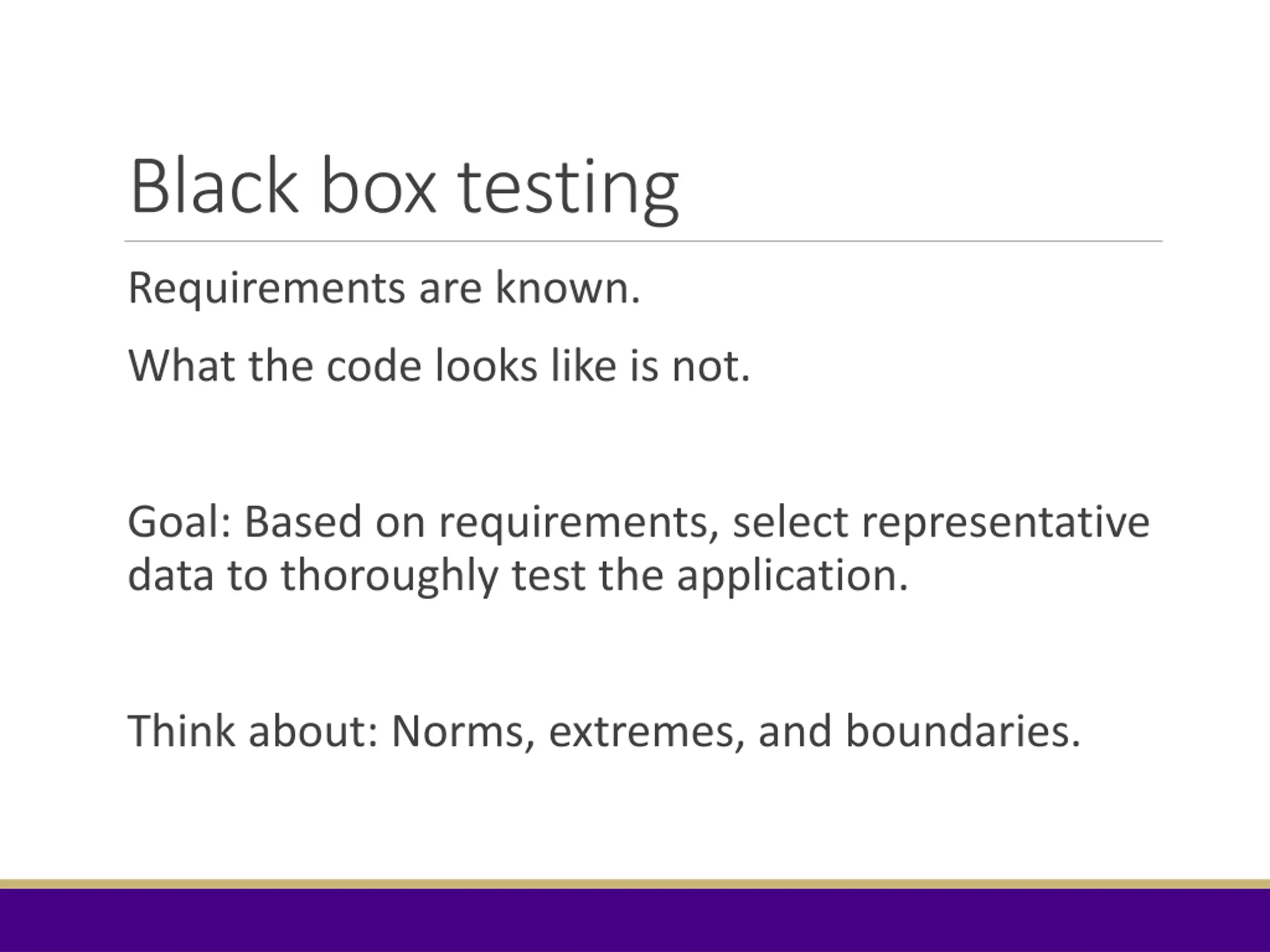 Black box testing

Requirements are known.

What the code looks like is not.

Goal: Based on requirements, select representative data to thoroughly test the application.

Think about: Norms, extremes, and boundaries.